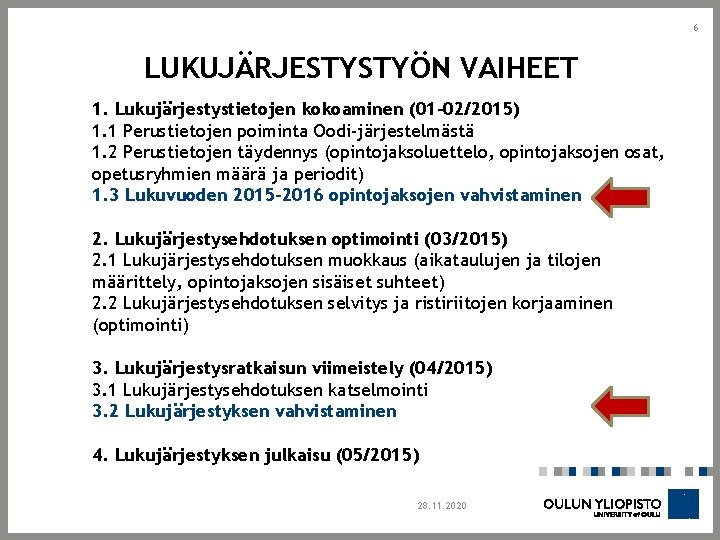 6

LUKUJÄRJESTYSTYÖN VAIHEET

1. Lukujärjestystietojen kokoaminen (01-02/2015)
1.1 Perustietojen poiminta Oodi-järjestelmästä
1.2 Perustietojen täydennys (opintojaksoluettelo, opintojaksojen osat, opetusryhmien määrä ja periodit)
1.3 Lukuvuoden 2015-2016 opintojaksojen vahvistaminen

2. Lukujärjestysehdotuksen optimointi (03/2015)
2.1 Lukujärjestysehdotuksen muokkaus (aikataulujen ja tilojen määrittely, opintojaksojen sisäiset suhteet)
2.2 Lukujärjestysehdotuksen selvitys ja ristiriitojen korjaaminen (optimointi)

3. Lukujärjestysratkaisun viimeistely (04/2015)
3.1 Lukujärjestysehdotuksen katselmointi
3.2 Lukujärjestyksen vahvistaminen

4. Lukujärjestyksen julkaisu (05/2015)

28.11.2020

OULUN YLIOPISTO
UNIVERSITY of OULU